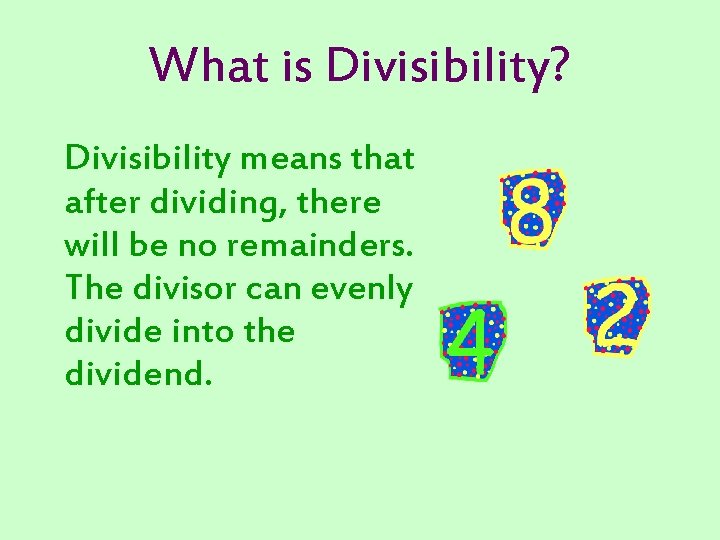 What is Divisibility?

Divisibility means that after dividing, there will be no remainders. The divisor can evenly divide into the dividend.

8

4

2